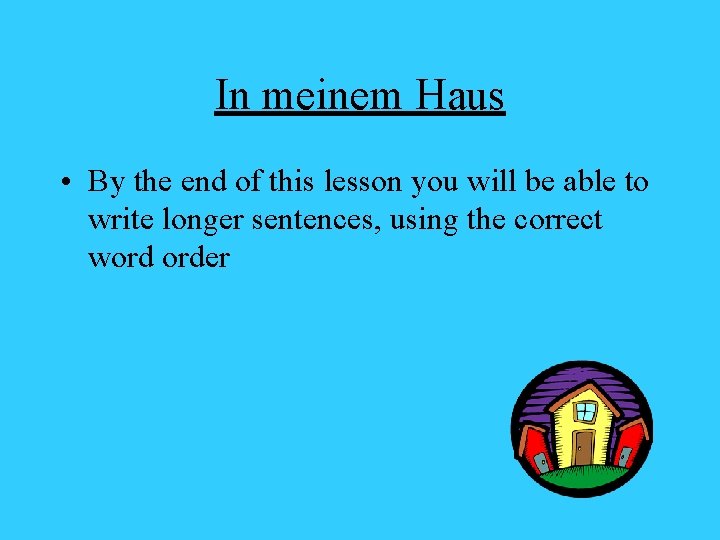 In meinem Haus

• By the end of this lesson you will be able to write longer sentences, using the correct word order